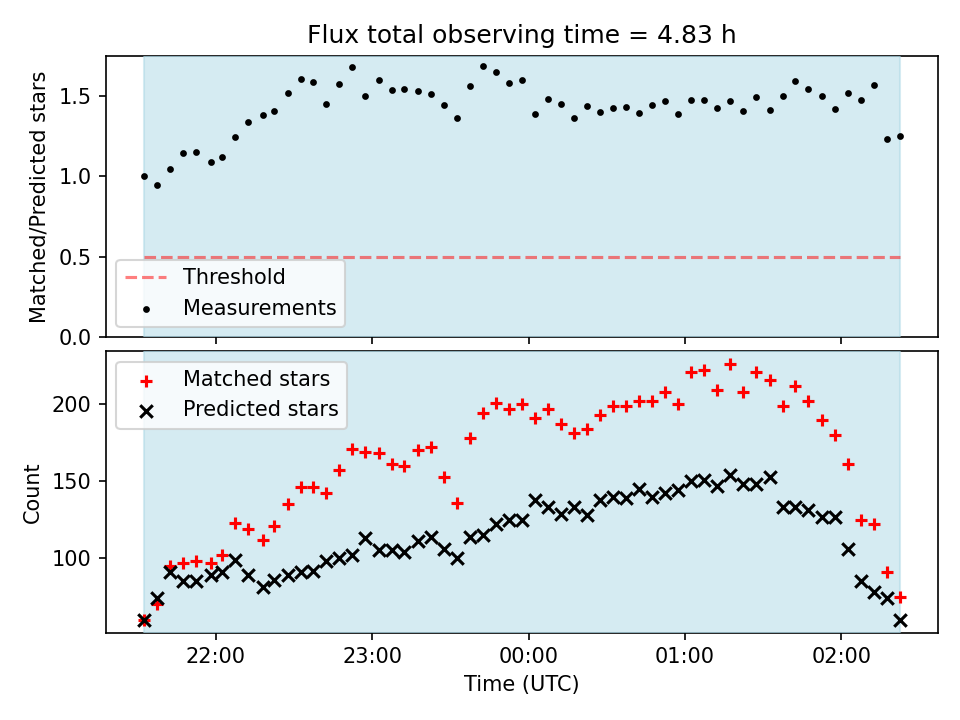 Flux total observing time = 4.83 h

Matched/Predicted stars

1.5
1.0
0.5
0.0

Threshold
Measurements

Matched stars
Predicted stars

Count

200
150
100

22:00
23:00
00:00
01:00
02:00

Time (UTC)